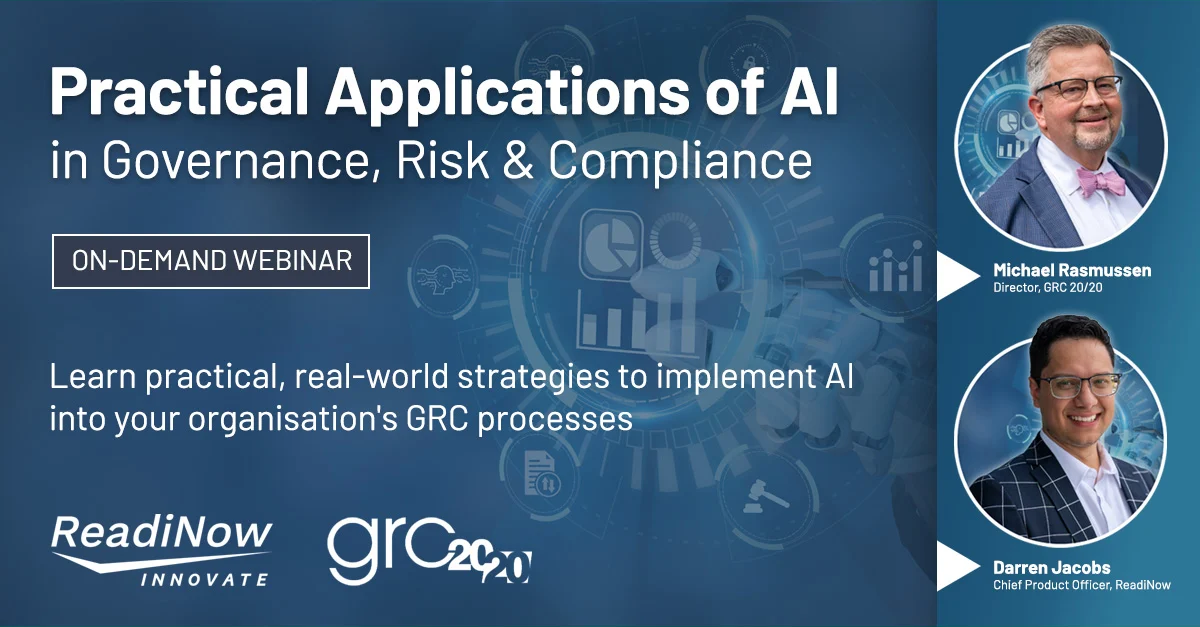 Practical Applications of AI
in Governance, Risk & Compliance

ON-DEMAND WEBINAR

Learn practical, real-world strategies to implement AI into your organisation's GRC processes

ReadiNow
INNOVATE

grc 20/20

Michael Rasmussen
Director, GRC 20/20

Darren Jacobs
Chief Product Officer, ReadiNow